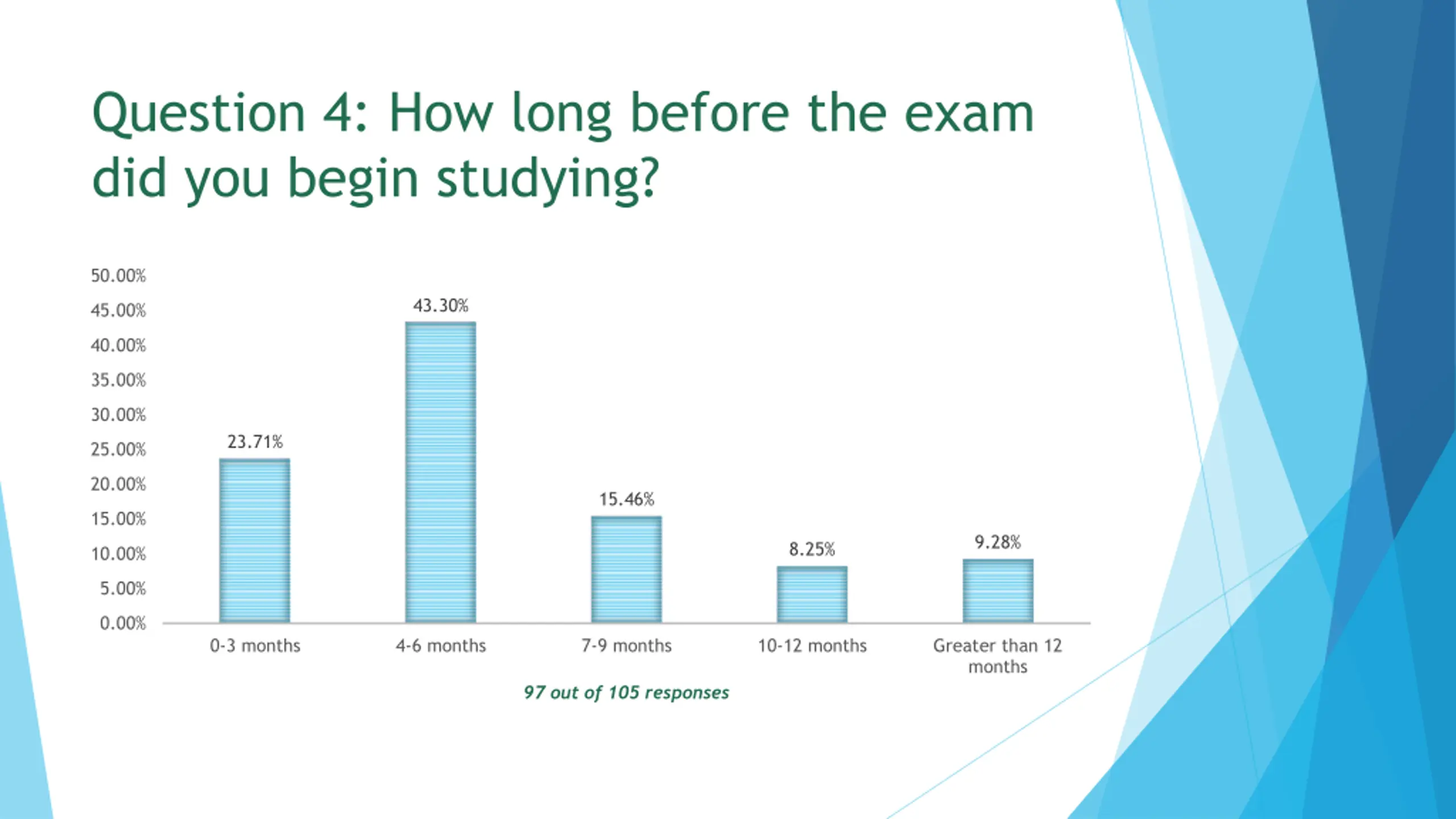 Question 4: How long before the exam did you begin studying?

50.00%
45.00%
40.00%
35.00%
30.00%
25.00%
20.00%
15.00%
10.00%
5.00%
0.00%

23.71%
43.30%
15.46%
8.25%
9.28%

0-3 months
4-6 months
7-9 months
10-12 months
Greater than 12 months

97 out of 105 responses